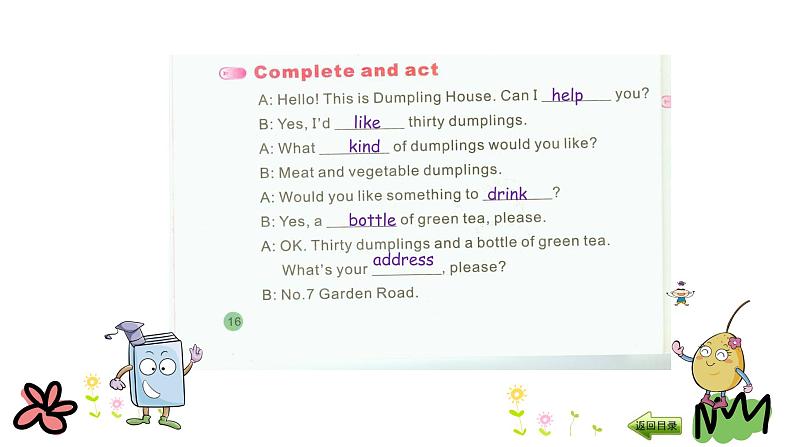 Complete and act

A: Hello! This is Dumpling House. Can I help you?

B: Yes, I'd like thirty dumplings.

A: What kind of dumplings would you like?

B: Meat and vegetable dumplings.

A: Would you like something to drink?

B: Yes, a bottle of green tea, please.

A: OK. Thirty dumplings and a bottle of green tea. What's your address, please?

B: No.7 Garden Road.

16

返回目录